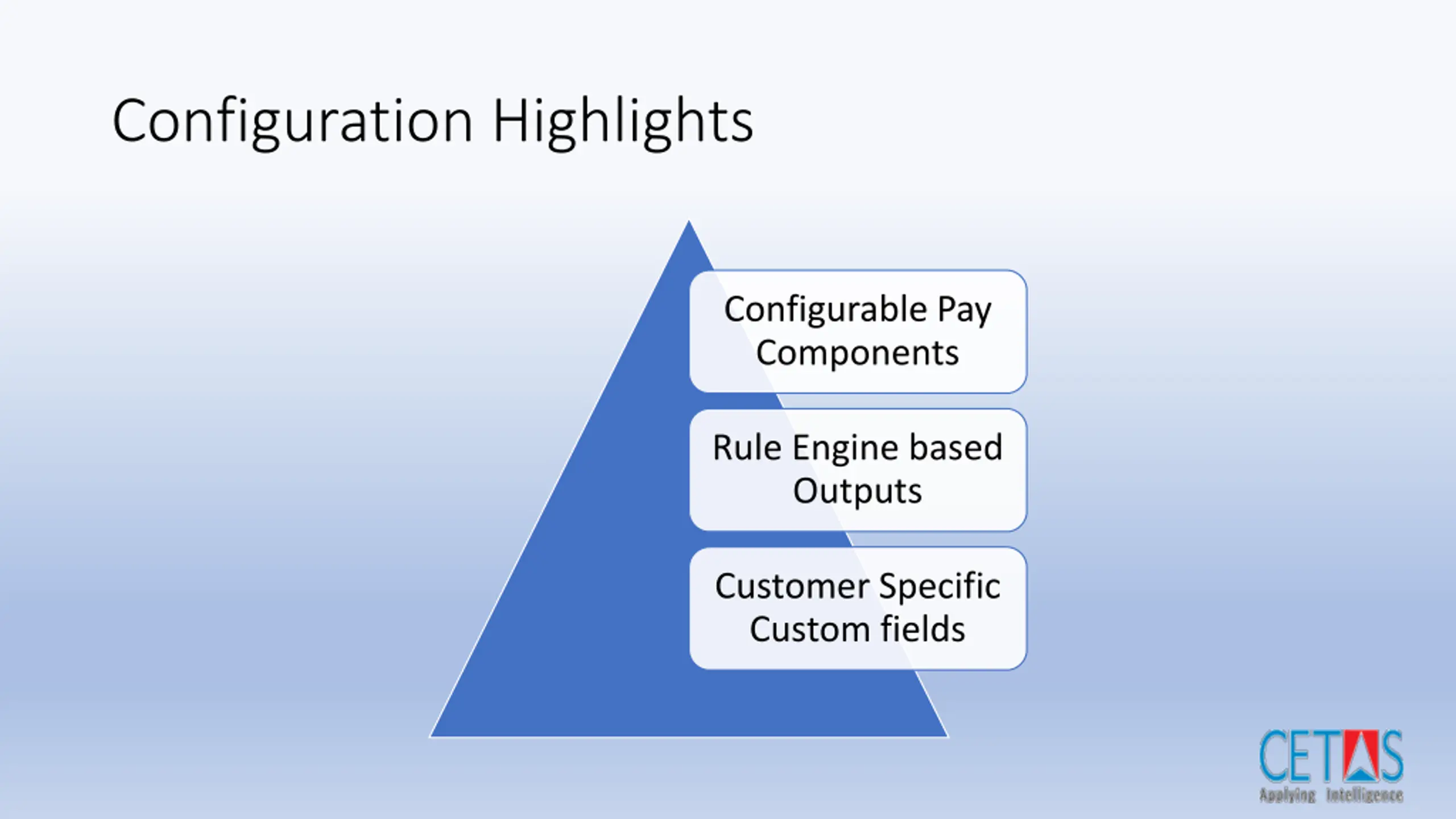 Configuration Highlights

Configurable Pay Components

Rule Engine based Outputs

Customer Specific Custom fields

CETAS
Applying Intelligence